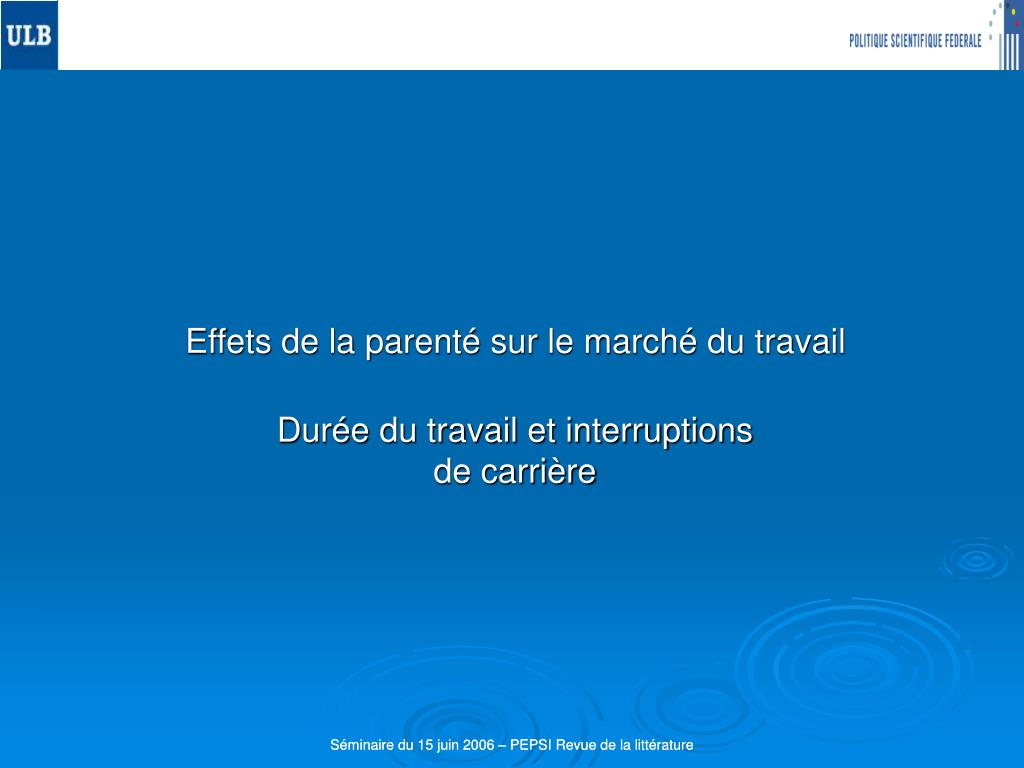 ULB

POLITIQUE SCIENTIFIQUE FEDERALE

Effets de la parenté sur le marché du travail

Durée du travail et interruptions de carrière

Séminaire du 15 juin 2006 – PEPSI Revue de la littérature